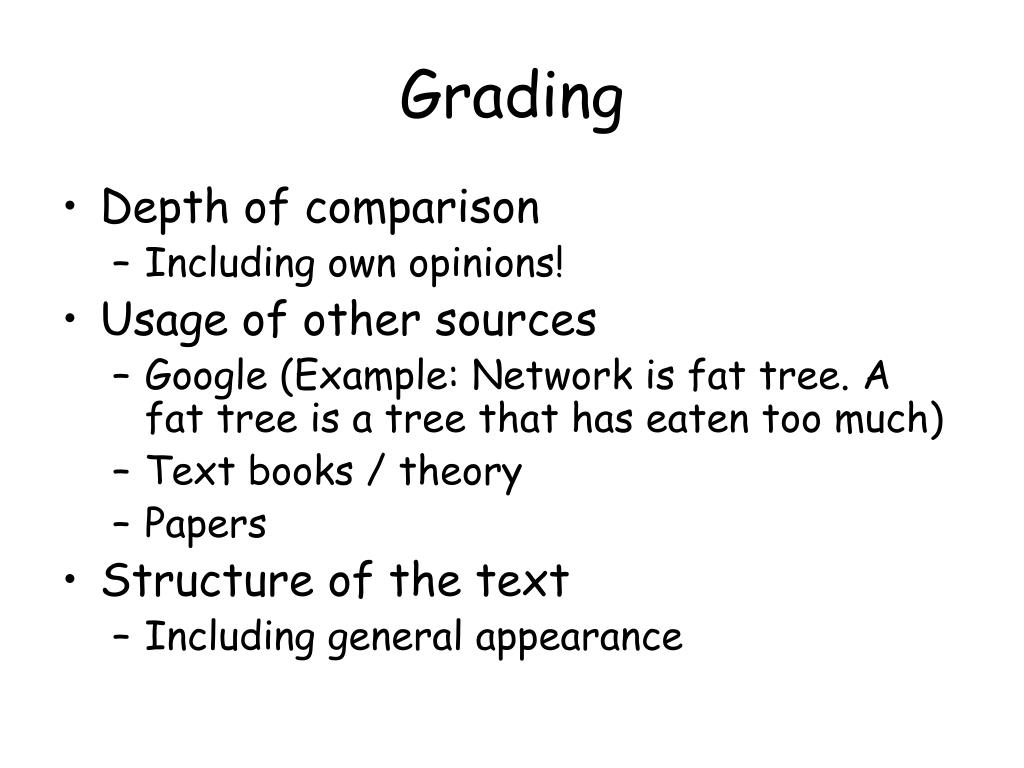 Grading

• Depth of comparison
– Including own opinions!
• Usage of other sources
– Google (Example: Network is fat tree. A fat tree is a tree that has eaten too much)
– Text books / theory
– Papers
• Structure of the text
– Including general appearance